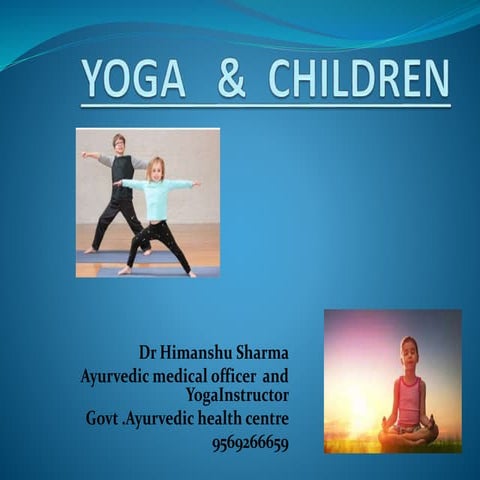 YOGA & CHILDREN

Dr Himanshu Sharma
Ayurvedic medical officer and YogaInstructor
Govt .Ayurvedic health centre
9569266659